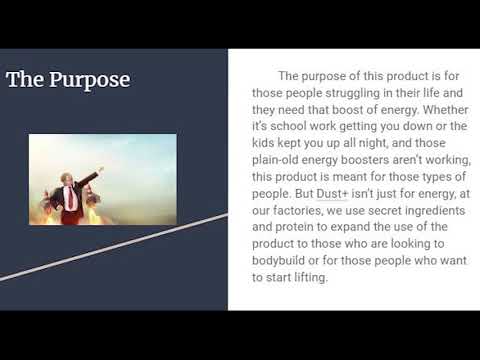 The Purpose

The purpose of this product is for those people struggling in their life and they need that boost of energy. Whether it's school work getting you down or the kids kept you up all night, and those plain-old energy boosters aren't working, this product is meant for those types of people. But Dust+ isn't just for energy, at our factories, we use secret ingredients and protein to expand the use of the product to those who are looking to bodybuild or for those people who want to start lifting.